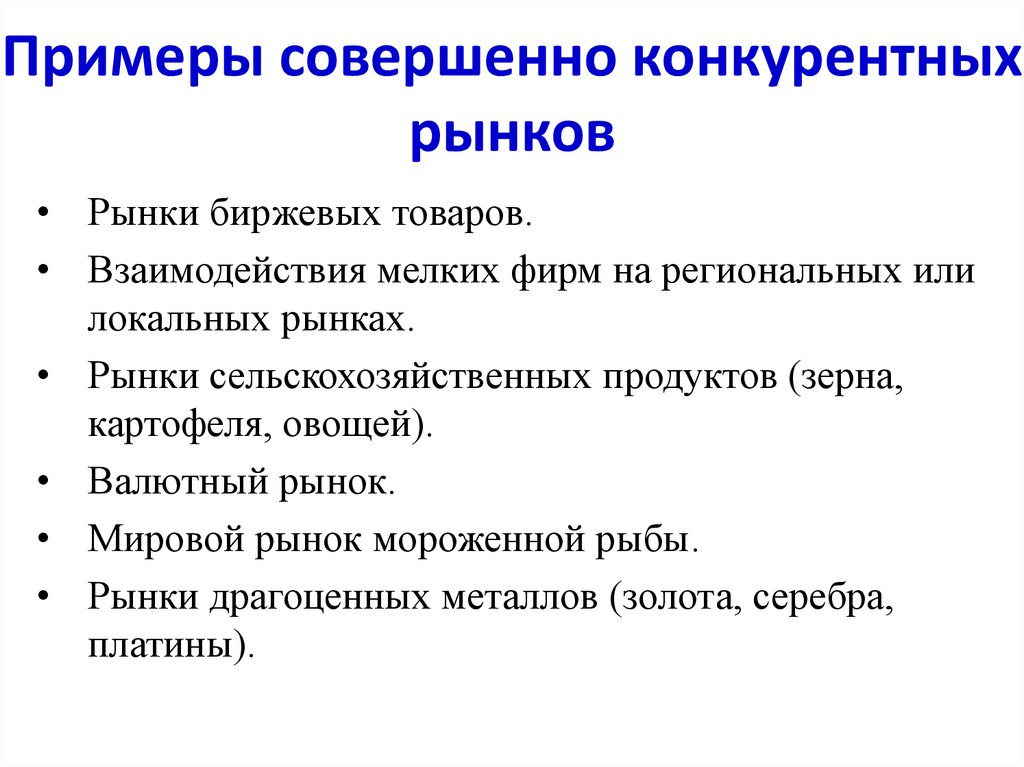 Примеры совершенно конкурентных рынков

• Рынки биржевых товаров.
• Взаимодействия мелких фирм на региональных или локальных рынках.
• Рынки сельскохозяйственных продуктов (зерна, картофеля, овощей).
• Валютный рынок.
• Мировой рынок мороженной рыбы.
• Рынки драгоценных металлов (золота, серебра, платины).